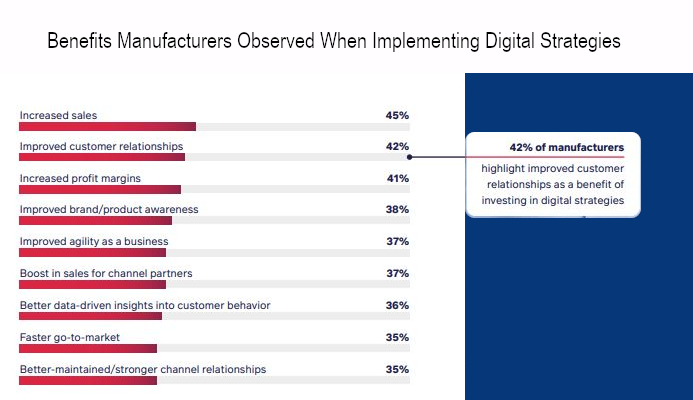 Benefits Manufacturers Observed When Implementing Digital Strategies

Increased sales 45%

Improved customer relationships 42%

Increased profit margins 41%

Improved brand/product awareness 38%

Improved agility as a business 37%

Boost in sales for channel partners 37%

Better data-driven insights into customer behavior 36%

Faster go-to-market 35%

Better-maintained/stronger channel relationships 35%

42% of manufacturers

highlight improved customer relationships as a benefit of investing in digital strategies